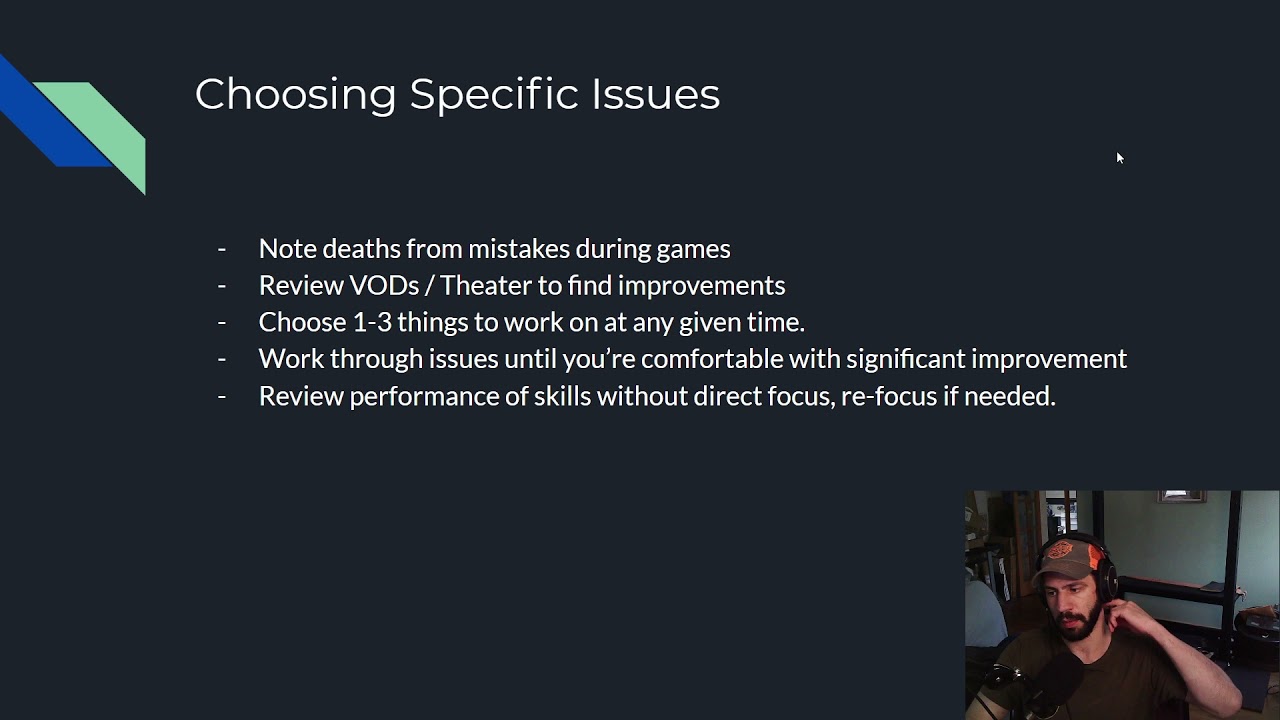 Choosing Specific Issues

- Note deaths from mistakes during games
- Review VODs / Theater to find improvements
- Choose 1-3 things to work on at any given time.
- Work through issues until you're comfortable with significant improvement
- Review performance of skills without direct focus, re-focus if needed.